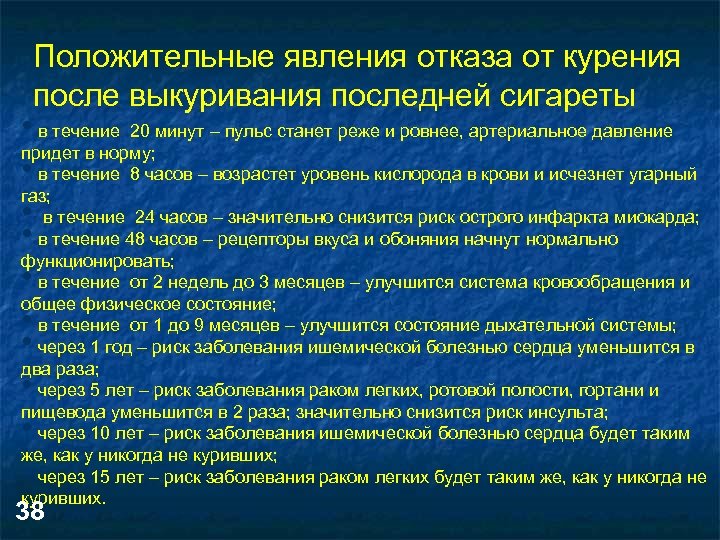 Положительные явления отказа от курения после выкуривания последней сигареты

в течение 20 минут – пульс станет реже и ровнее, артериальное давление придет в норму;

в течение 8 часов – возрастет уровень кислорода в крови и исчезнет угарный газ;

в течение 24 часов – значительно снизится риск острого инфаркта миокарда;

в течение 48 часов – рецепторы вкуса и обоняния начнут нормально функционировать;

в течение от 2 недель до 3 месяцев – улучшится система кровообращения и общее физическое состояние;

в течение от 1 до 9 месяцев – улучшится состояние дыхательной системы;

через 1 год – риск заболевания ишемической болезнью сердца уменьшится в два раза;

через 5 лет – риск заболевания раком легких, ротовой полости, гортани и пищевода уменьшится в 2 раза; значительно снизится риск инсульта;

через 10 лет – риск заболевания ишемической болезнью сердца будет таким же, как у никогда не куривших;

через 15 лет – риск заболевания раком легких будет таким же, как у никогда не куривших.

38